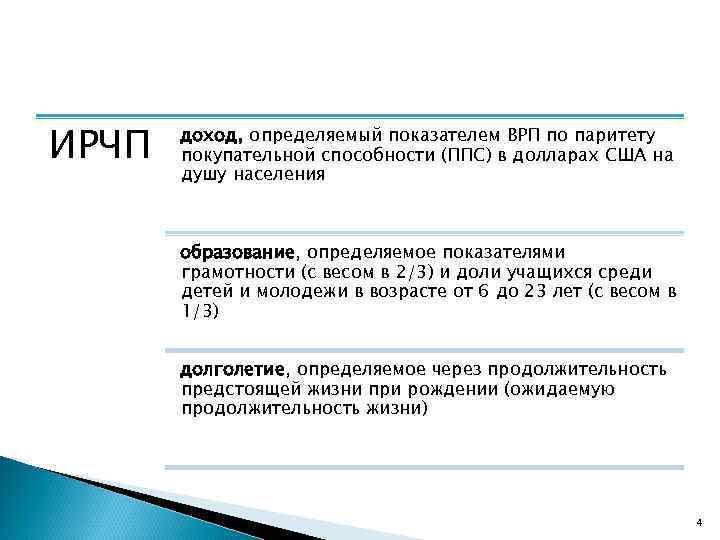 ИРЧП

доход, определяемый показателем ВРП по паритету покупательной способности (ППС) в долларах США на душу населения

образование, определяемое показателями грамотности (с весом в 2/3) и доли учащихся среди детей и молодежи в возрасте от 6 до 23 лет (с весом в 1/3)

долголетие, определяемое через продолжительность предстоящей жизни при рождении (ожидаемую продолжительность жизни)

4